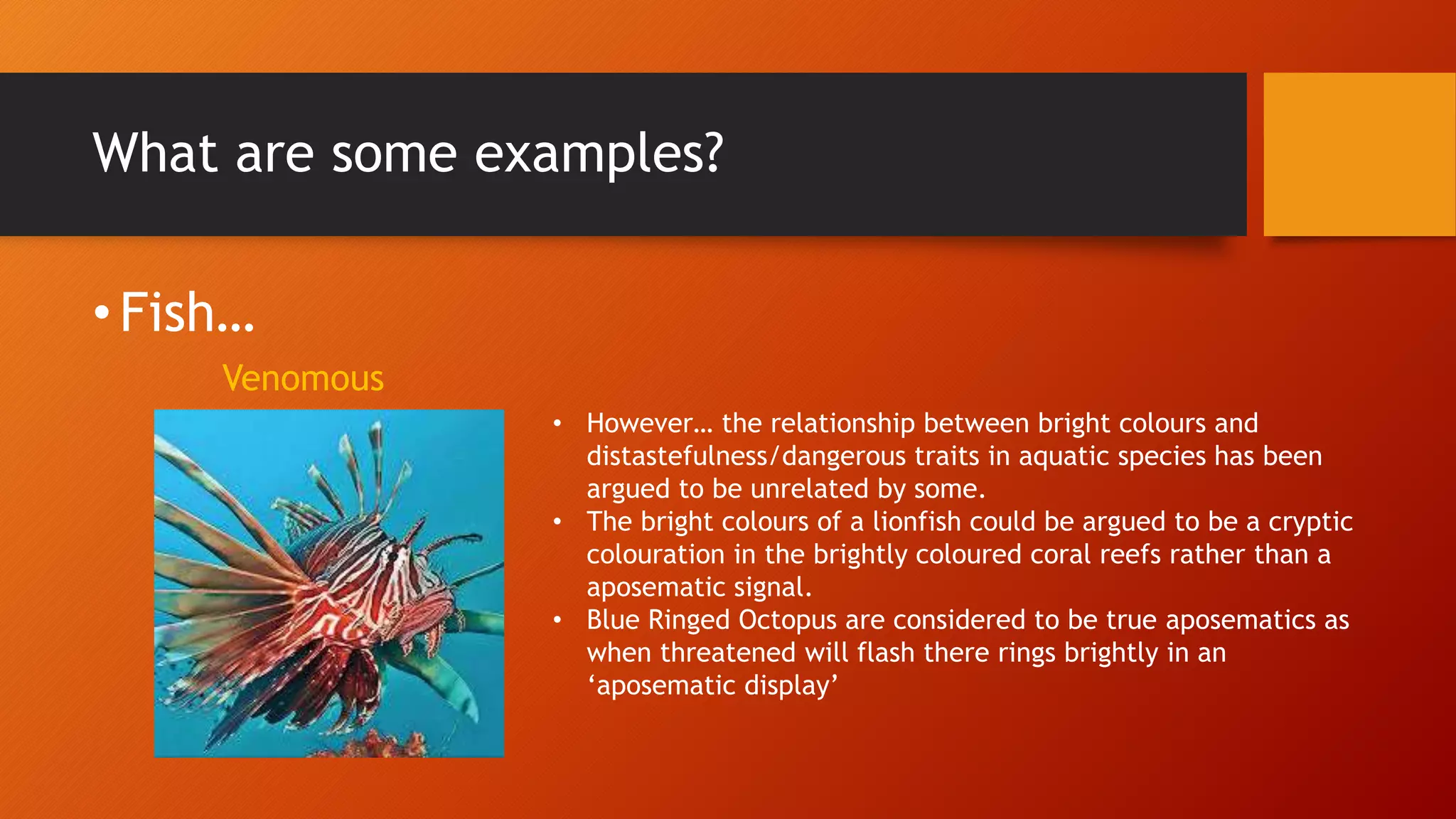 What are some examples?

• Fish…

Venomous

• However… the relationship between bright colours and distastefulness/dangerous traits in aquatic species has been argued to be unrelated by some.
• The bright colours of a lionfish could be argued to be a cryptic colouration in the brightly coloured coral reefs rather than a aposematic signal.
• Blue Ringed Octopus are considered to be true aposematics as when threatened will flash there rings brightly in an ‘aposematic display’